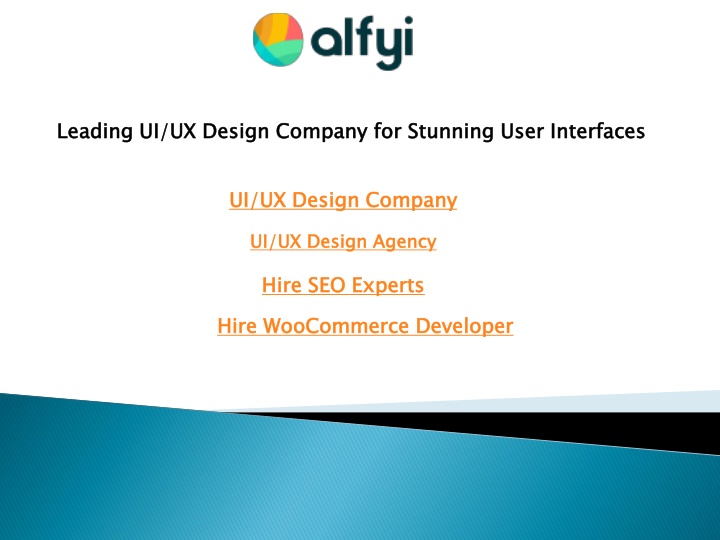 alfyi

Leading UI/UX Design Company for Stunning User Interfaces

UI/UX Design Company

UI/UX Design Agency

Hire SEO Experts

Hire WooCommerce Developer